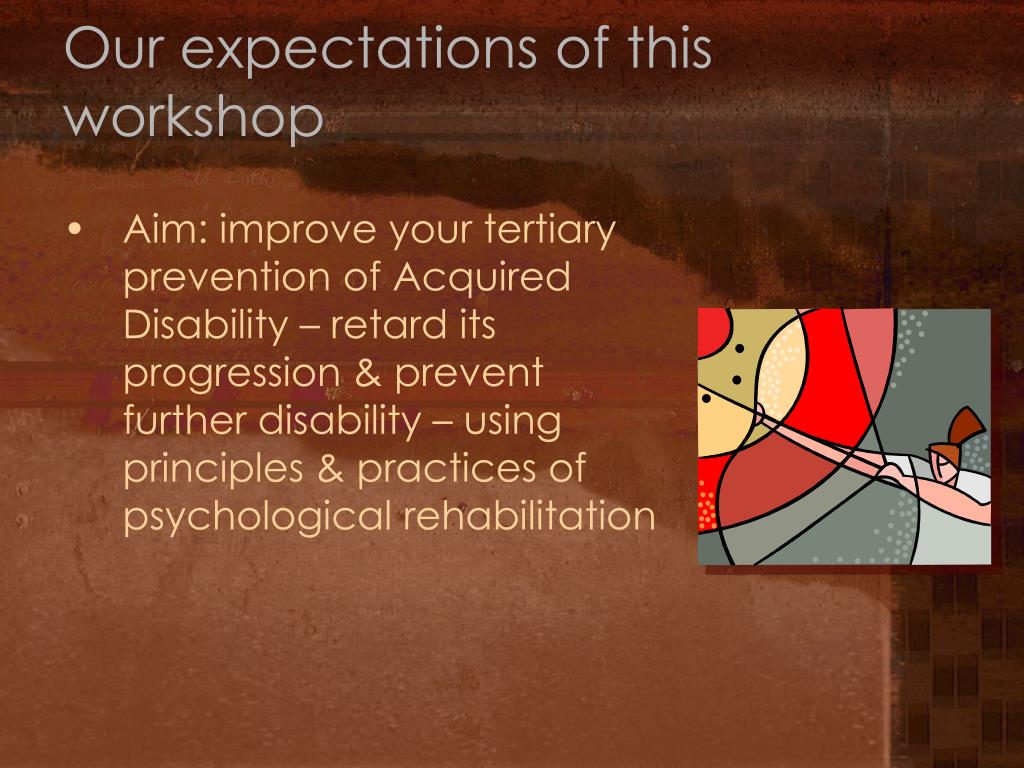 Our expectations of this workshop

• Aim: improve your tertiary prevention of Acquired Disability – retard its progression & prevent further disability – using principles & practices of psychological rehabilitation